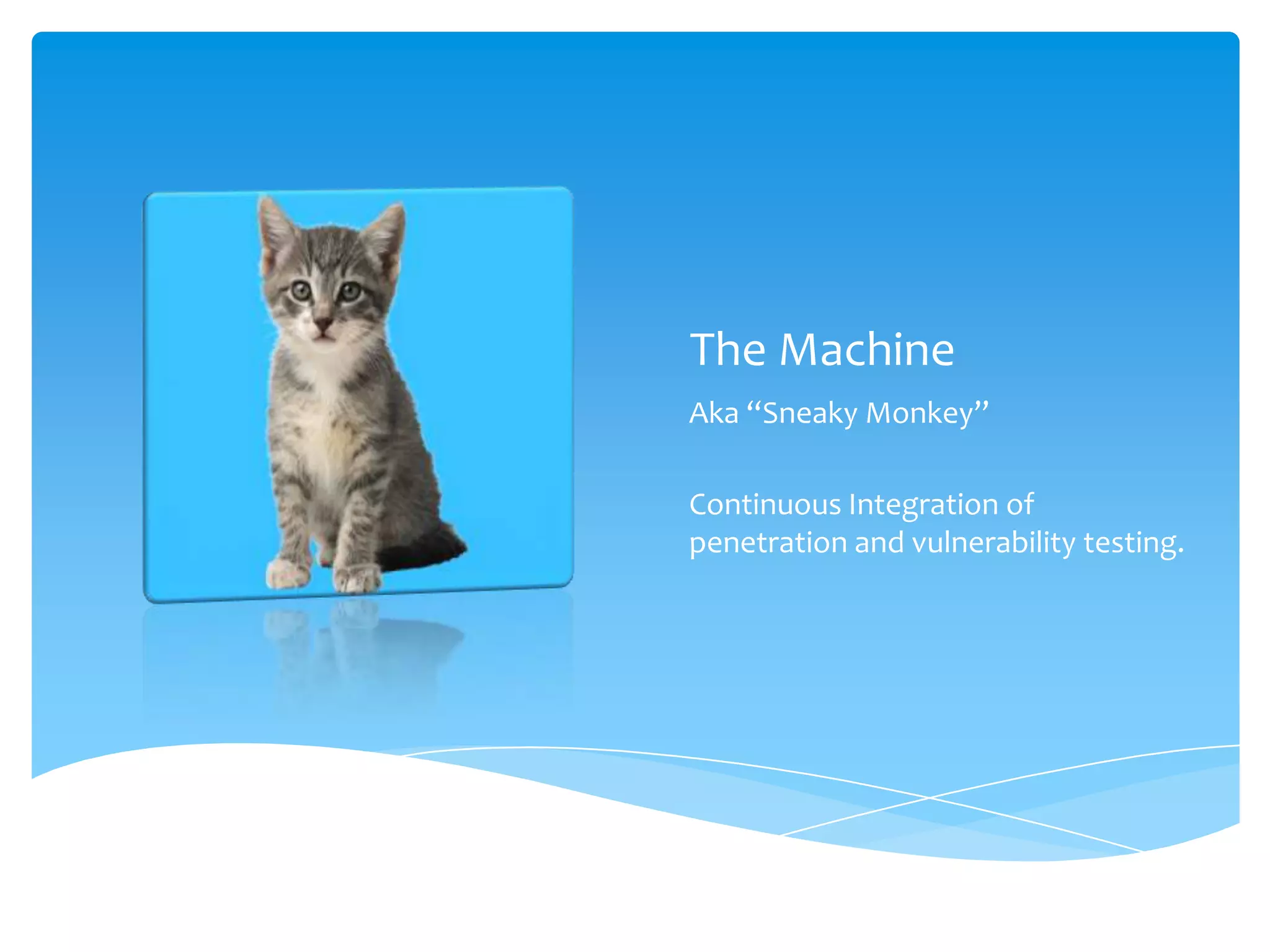 The Machine

Aka “Sneaky Monkey”

Continuous Integration of penetration and vulnerability testing.